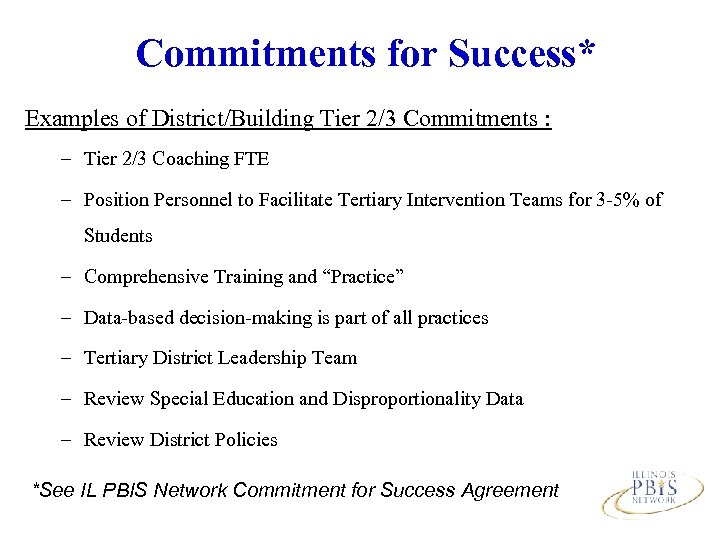 Commitments for Success*

Examples of District/Building Tier 2/3 Commitments :

– Tier 2/3 Coaching FTE

– Position Personnel to Facilitate Tertiary Intervention Teams for 3-5% of Students

– Comprehensive Training and “Practice”

– Data-based decision-making is part of all practices

– Tertiary District Leadership Team

– Review Special Education and Disproportionality Data

– Review District Policies

*See IL PBIS Network Commitment for Success Agreement

ILLINOIS PBIS NETWORK